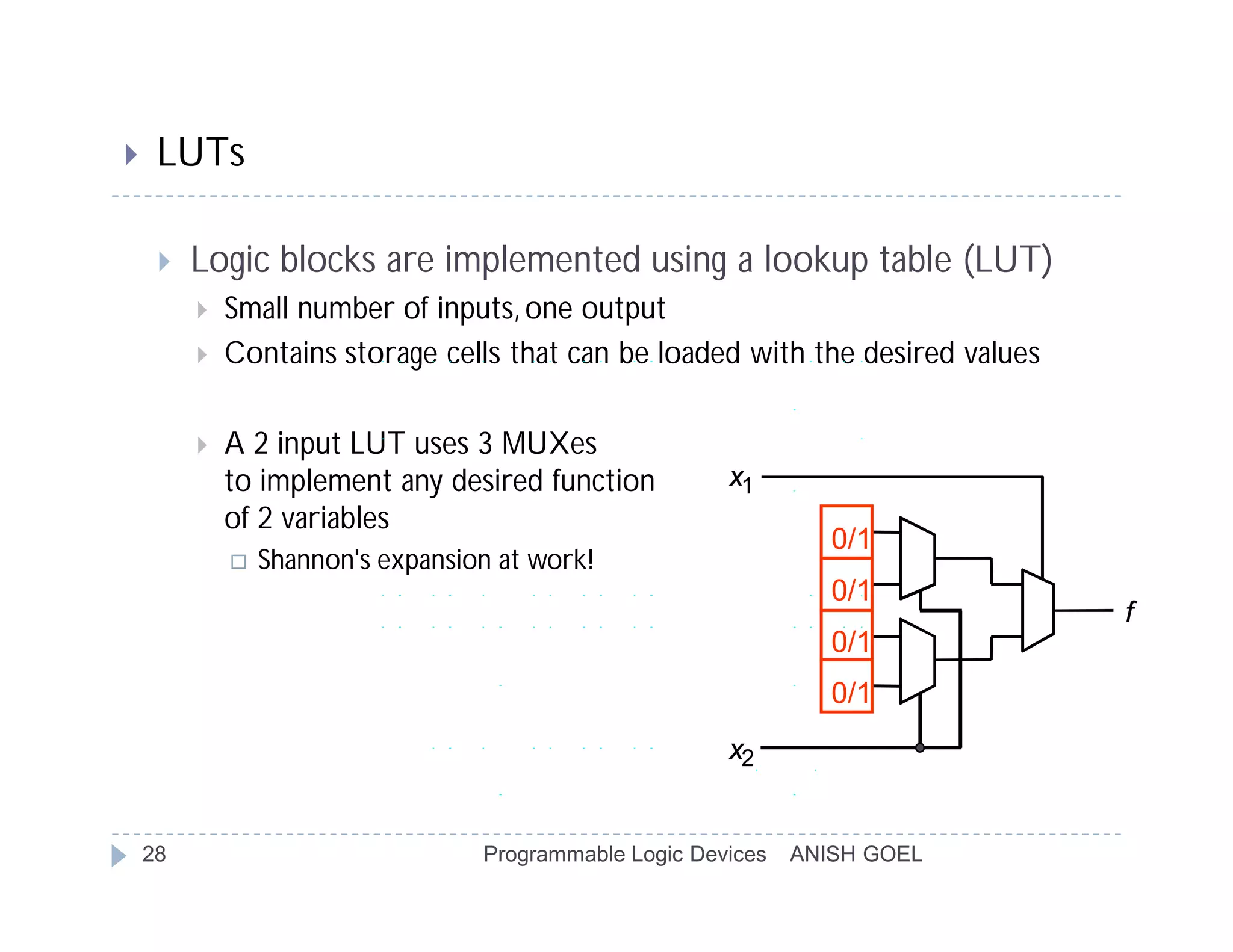 LUTs

Logic blocks are implemented using a lookup table (LUT)

Small number of inputs, one output

Contains storage cells that can be loaded with the desired values

A 2 input LUT uses 3 MUXes to implement any desired function of 2 variables

Shannon's expansion at work!

$x_1$

0/1

0/1

0/1

0/1

$f$

$x_2$

28 Programmable Logic Devices ANISH GOEL